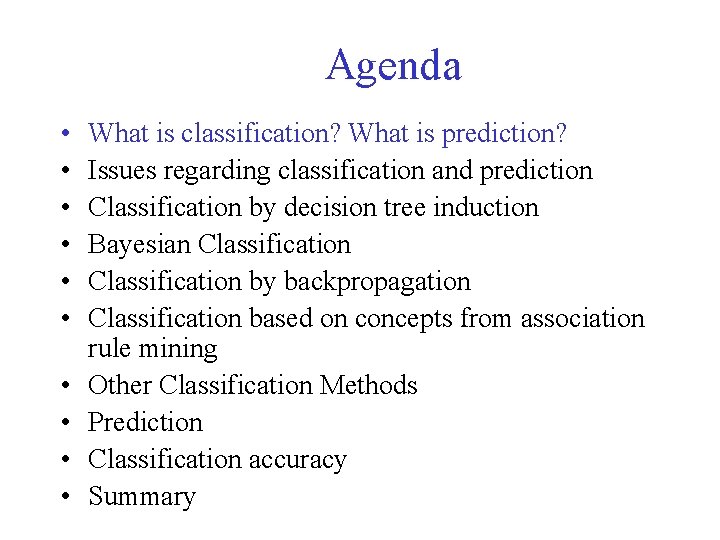 Agenda

• What is classification? What is prediction?
• Issues regarding classification and prediction
• Classification by decision tree induction
• Bayesian Classification
• Classification by backpropagation
• Classification based on concepts from association rule mining
• Other Classification Methods
• Prediction
• Classification accuracy
• Summary